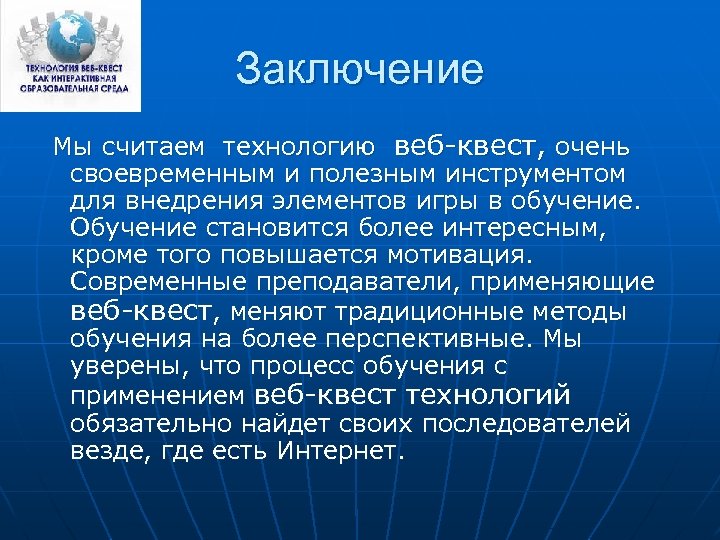 ТЕХНОЛОГИЯ ВЕБ-КВЕСТ КАК ИНТЕРАКТИВНАЯ ОБРАЗОВАТЕЛЬНАЯ СРЕДА

Заключение

Мы считаем технологию веб-квест, очень своевременным и полезным инструментом для внедрения элементов игры в обучение. Обучение становится более интересным, кроме того повышается мотивация. Современные преподаватели, применяющие веб-квест, меняют традиционные методы обучения на более перспективные. Мы уверены, что процесс обучения с применением веб-квест технологий обязательно найдет своих последователей везде, где есть Интернет.